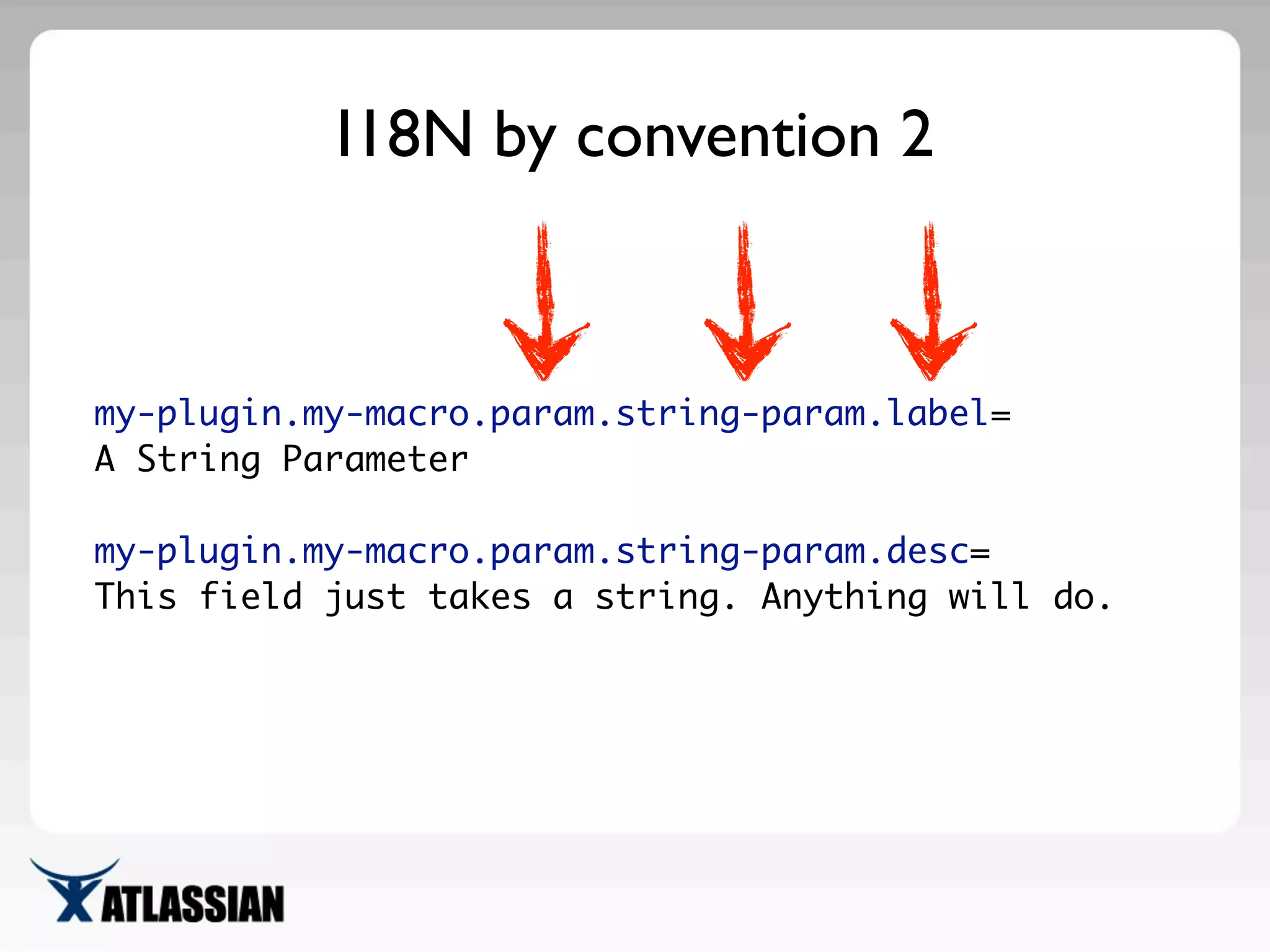 I18N by convention 2

my-plugin.my-macro.param.string-param.label=
A String Parameter

my-plugin.my-macro.param.string-param.desc=
This field just takes a string. Anything will do.

ATLASSIAN